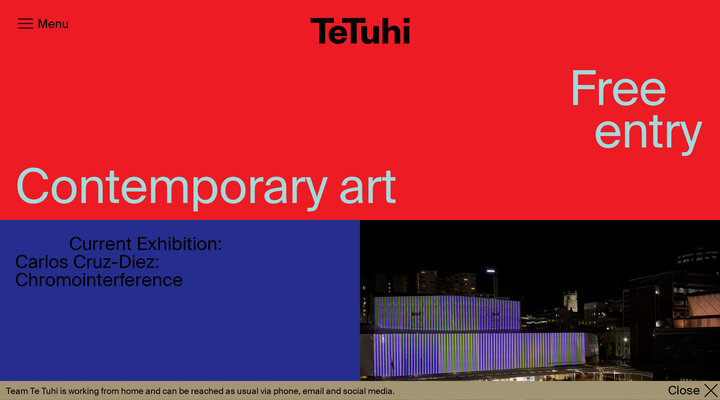 Menu

TeTuhi

Free entry

Contemporary art

Current Exhibition:
Carlos Cruz-Diez:
Chromointerference

Team Te Tuhi is working from home and can be reached as usual via phone, email and social media.

Close